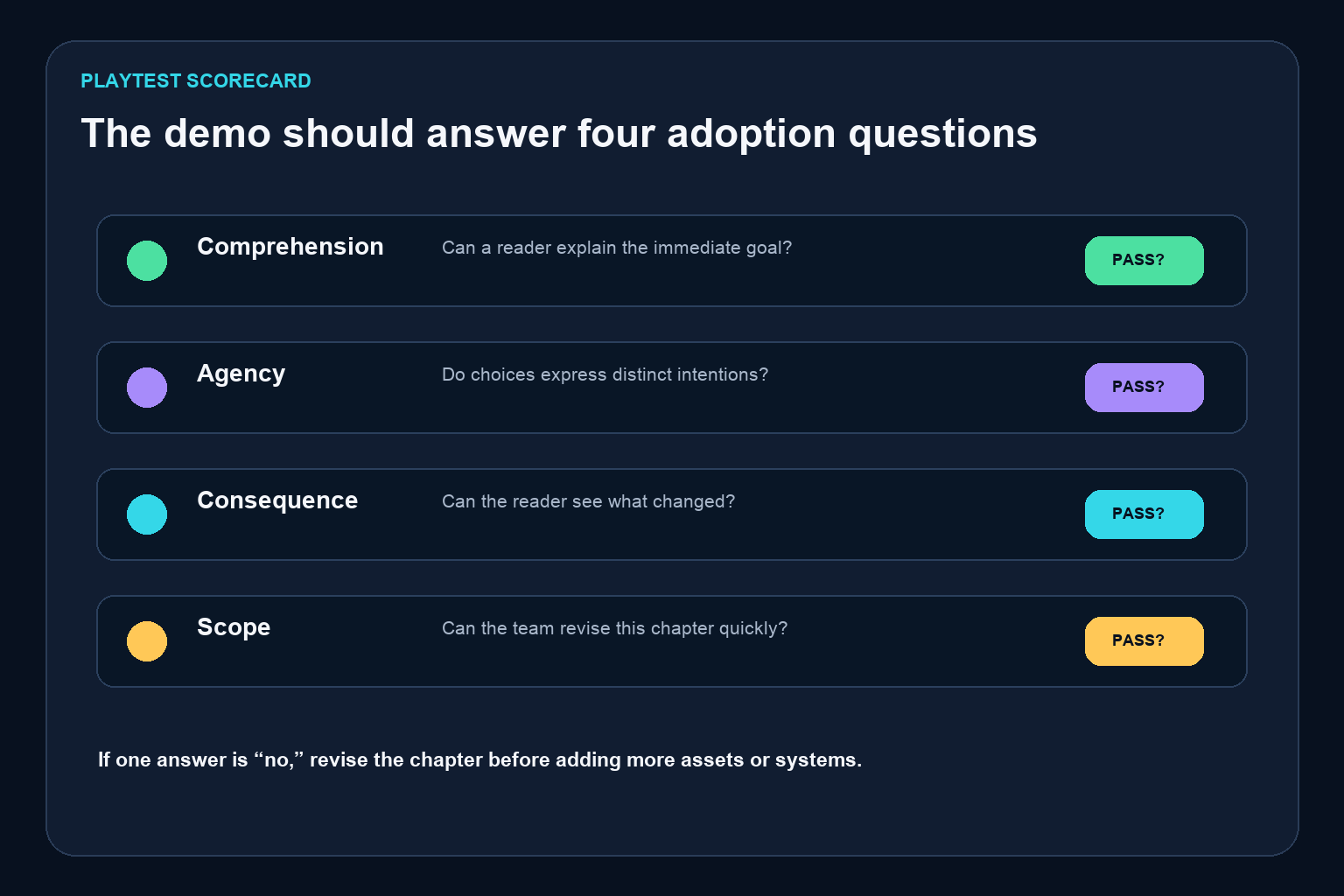 PLAYTEST SCORECARD

The demo should answer four adoption questions

Comprehension
Can a reader explain the immediate goal?
PASS?

Agency
Do choices express distinct intentions?
PASS?

Consequence
Can the reader see what changed?
PASS?

Scope
Can the team revise this chapter quickly?
PASS?

If one answer is “no,” revise the chapter before adding more assets or systems.